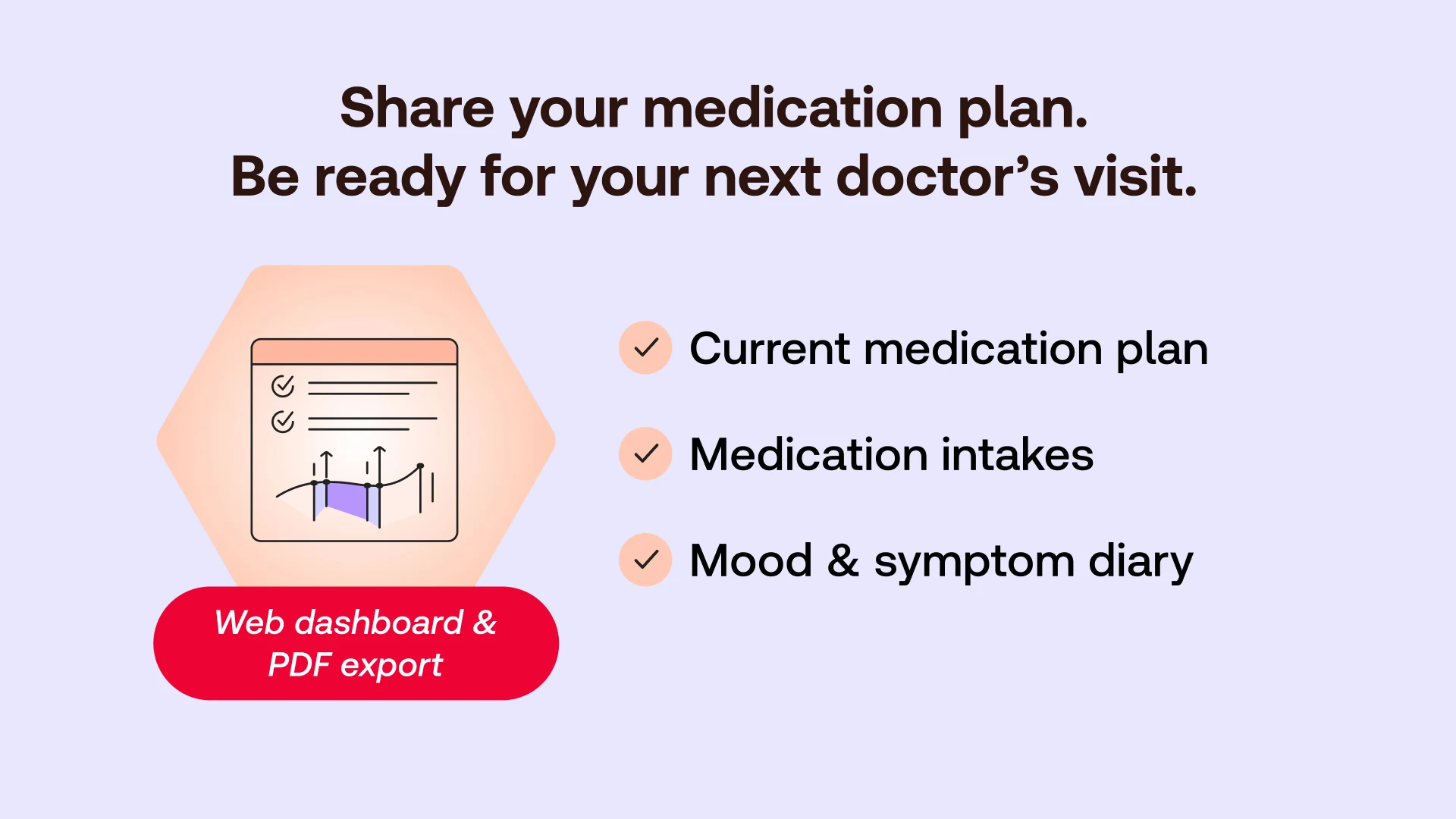 Share your medication plan.
Be ready for your next doctor’s visit.

Web dashboard & PDF export

Current medication plan

Medication intakes

Mood & symptom diary